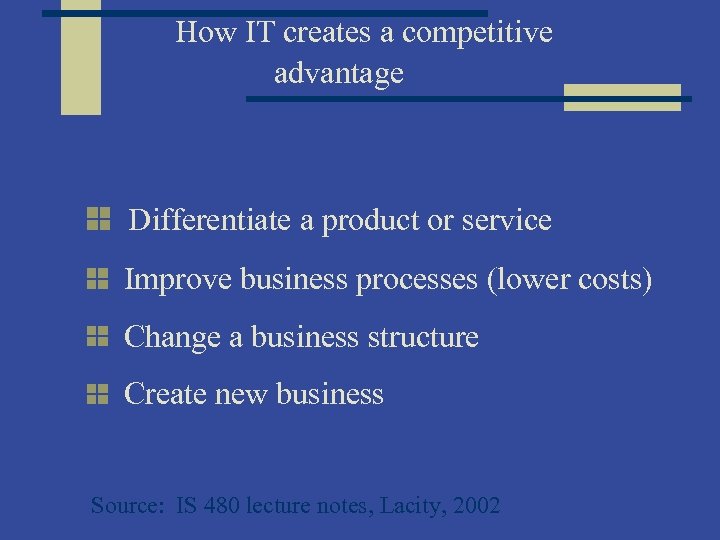 How IT creates a competitive advantage

Differentiate a product or service

Improve business processes (lower costs)

Change a business structure

Create new business

Source: IS 480 lecture notes, Lacity, 2002